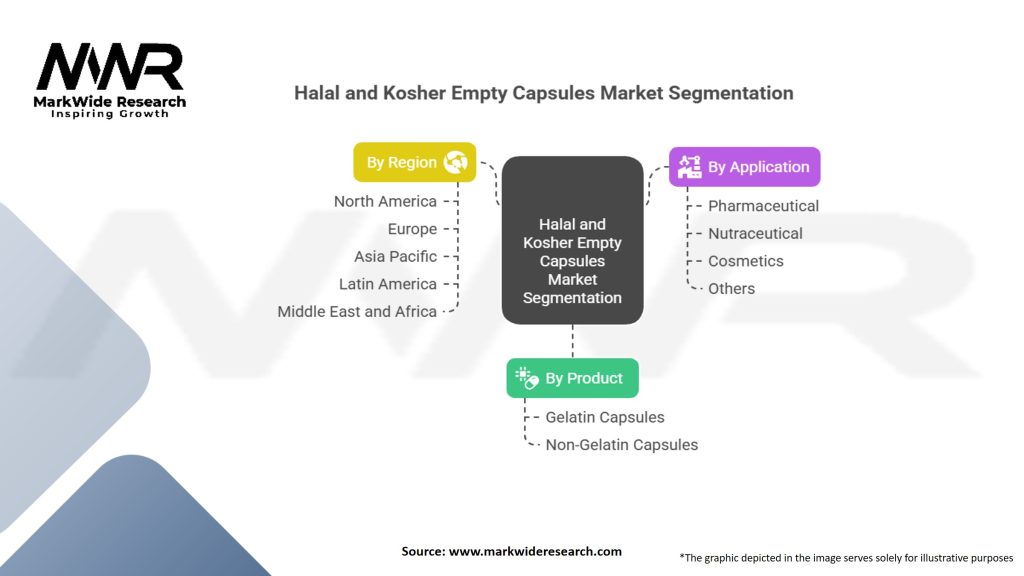 MWR
MarkWide Research
Inspiring Growth

Halal and Kosher Empty Capsules Market Segmentation

By Region
North America
Europe
Asia Pacific
Latin America
Middle East and Africa

Halal and Kosher Empty Capsules Market Segmentation

By Application
Pharmaceutical
Nutraceutical
Cosmetics
Others

By Product
Gelatin Capsules
Non-Gelatin Capsules

Source: www.markwideresearch.com

*The graphic depicted in the image serves solely for illustrative purposes